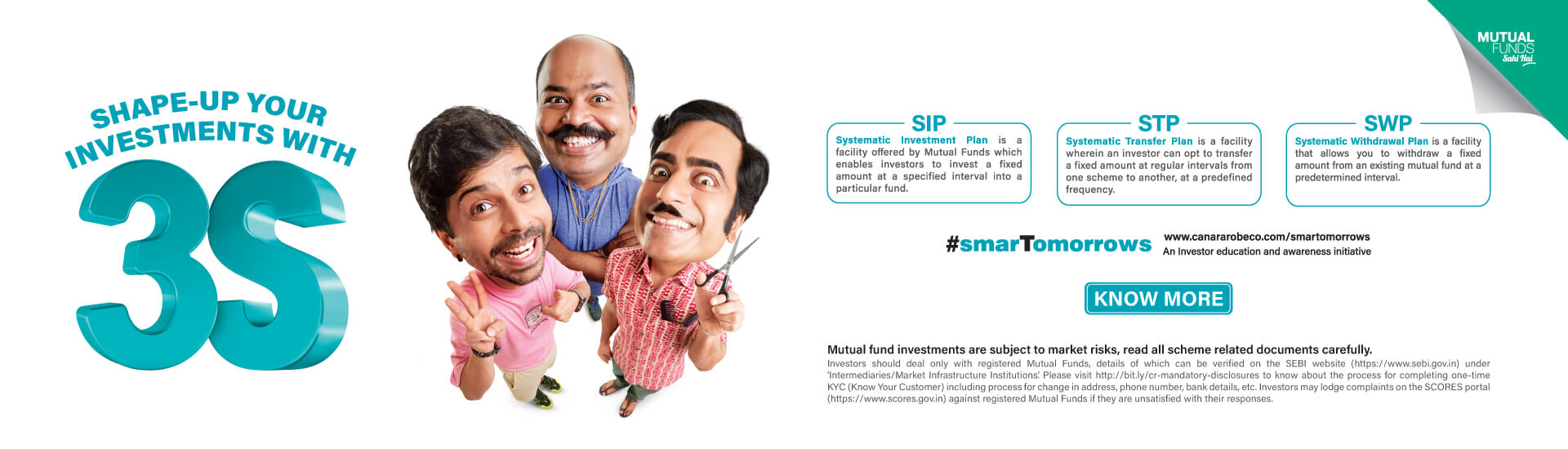 SHAPE-UP YOUR INVESTMENTS WITH 3S

MUTUAL FUNDS Sahi Hai

SIP
Systematic Investment Plan is a facility offered by Mutual Funds which enables investors to invest a fixed amount at a specified interval into a particular fund.

STP
Systematic Transfer Plan is a facility wherein an investor can opt to transfer a fixed amount at regular intervals from one scheme to another, at a predefined frequency.

SWP
Systematic Withdrawal Plan is a facility that allows you to withdraw a fixed amount from an existing mutual fund at a predetermined interval.

#smarTomorrows
www.canararobeco.com/smartomorrows
An Investor education and awareness initiative

KNOW MORE

Mutual fund investments are subject to market risks, read all scheme related documents carefully.
Investors should deal only with registered Mutual Funds, details of which can be verified on the SEBI website (https://www.sebi.gov.in) under 'Intermediaries/Market Infrastructure Institutions'. Please visit http://bit.ly/cr-mandatory-disclosures to know about the process for completing one-time KYC (Know Your Customer) including process for change in address, phone number, bank details, etc. Investors may lodge complaints on the SCORES portal (https://www.scores.gov.in) against registered Mutual Funds if they are unsatisfied with their responses.